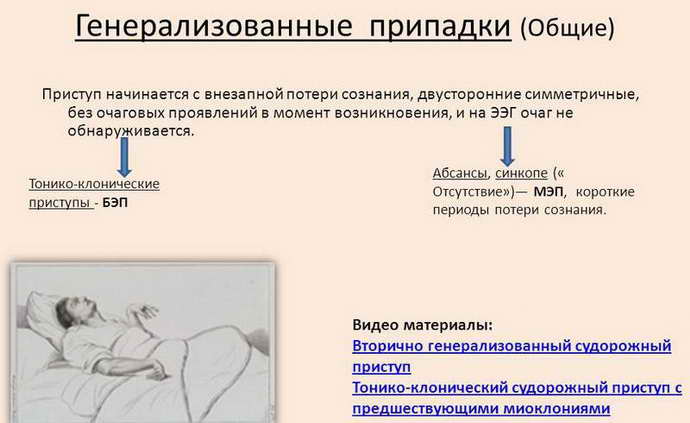 Генерализованные припадки (Общие)

Приступ начинается с внезапной потери сознания, двусторонние симметричные, без очаговых проявлений в момент возникновения, и на ЭЭГ очаг не обнаруживается.

Тонико-клонические приступы - БЭП

Абсансы, синкопе (« Отсутствие»)— МЭП, короткие периоды потери сознания.

Видео материалы:
Вторично генерализованный судорожный приступ
Тонико-клонический судорожный приступ с предшествующими миоклониями